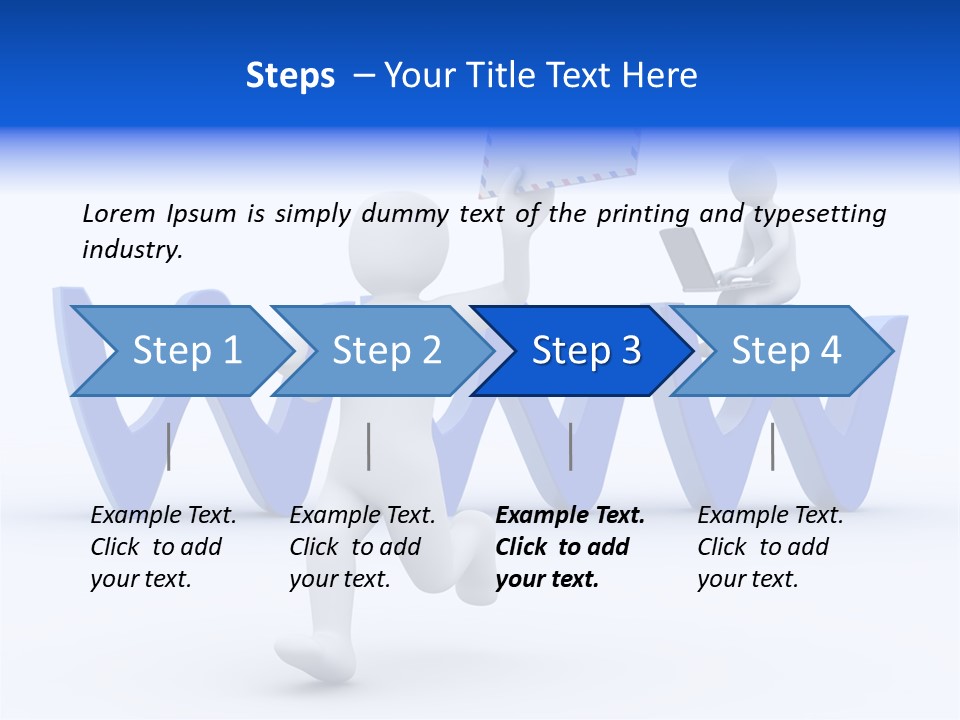 Steps – Your Title Text Here

Lorem Ipsum is simply dummy text of the printing and typesetting industry.

Step 1

Step 2

Step 3

Step 4

Example Text. Click to add your text.

Example Text. Click to add your text.

Example Text. Click to add your text.

Example Text. Click to add your text.